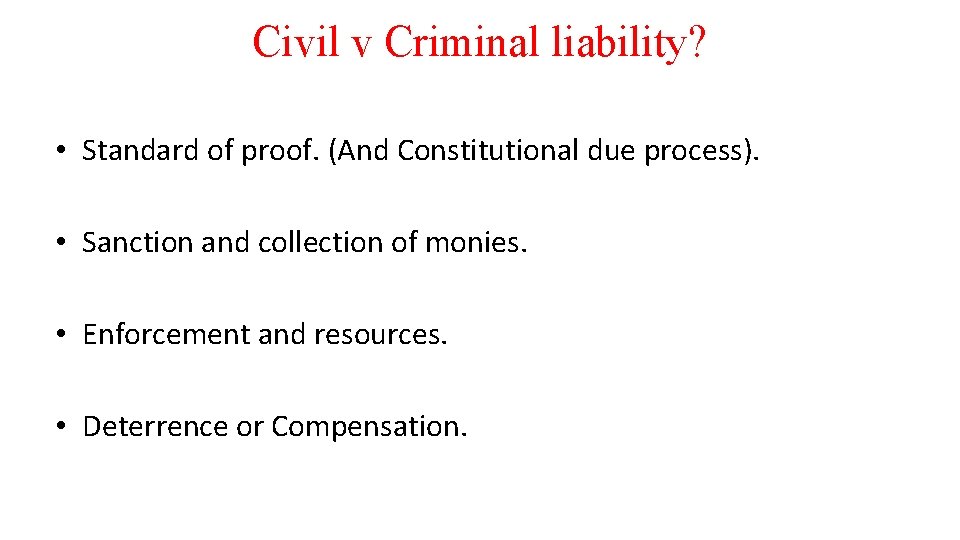 Civil v Criminal liability?

• Standard of proof. (And Constitutional due process).

• Sanction and collection of monies.

• Enforcement and resources.

• Deterrence or Compensation.